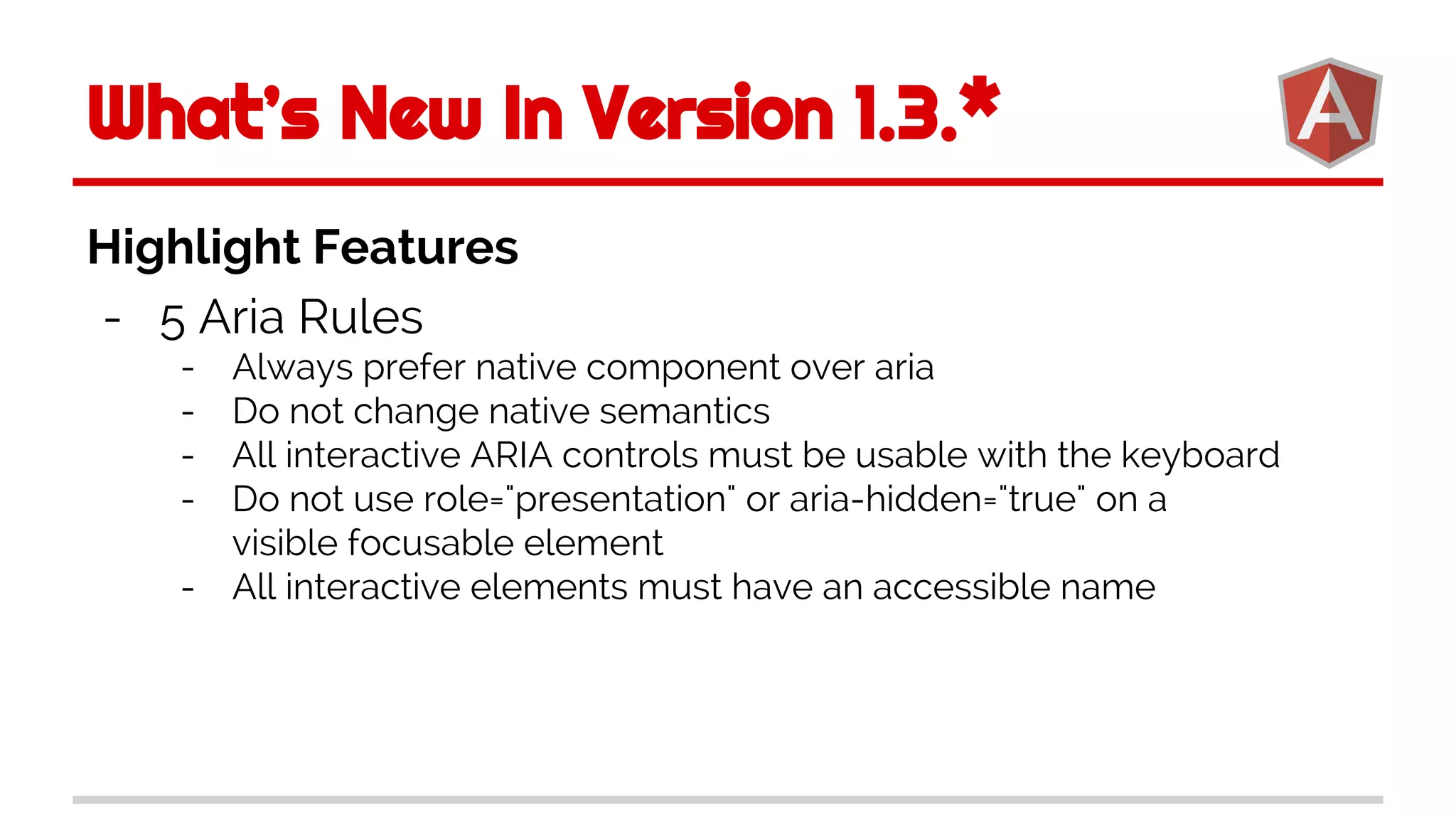 What's New In Version 1.3.*

A

Highlight Features

- 5 Aria Rules
  - Always prefer native component over aria
  - Do not change native semantics
  - All interactive ARIA controls must be usable with the keyboard
  - Do not use role="presentation" or aria-hidden="true" on a visible focusable element
  - All interactive elements must have an accessible name